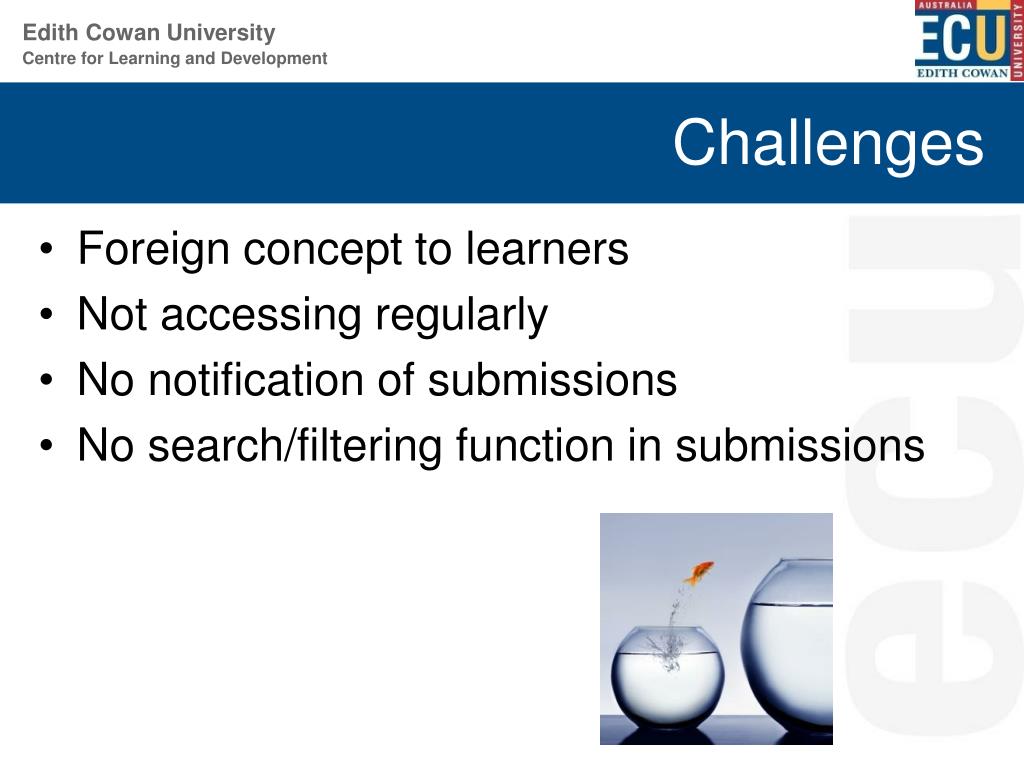 Edith Cowan University
Centre for Learning and Development

AUSTRALIA
ECU
EDITH COWAN
UNIVERSITY

Challenges

• Foreign concept to learners
• Not accessing regularly
• No notification of submissions
• No search/filtering function in submissions

ecu